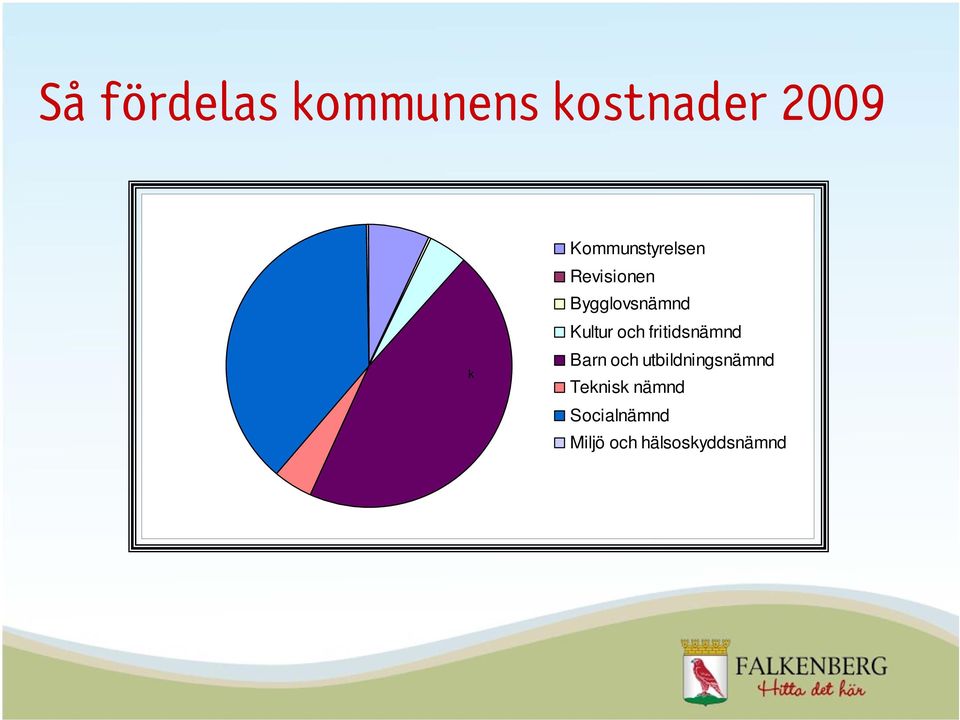 Så fördelas kommunens kostnader 2009

k

Kommunstyrelsen
Revisionen
Bygglovsnämnd
Kultur och fritidsnämnd
Barn och utbildningsnämnd
Teknisk nämnd
Socialnämnd
Miljö och hälsoskyddsnämnd

FALKENBERG
Hitta det här